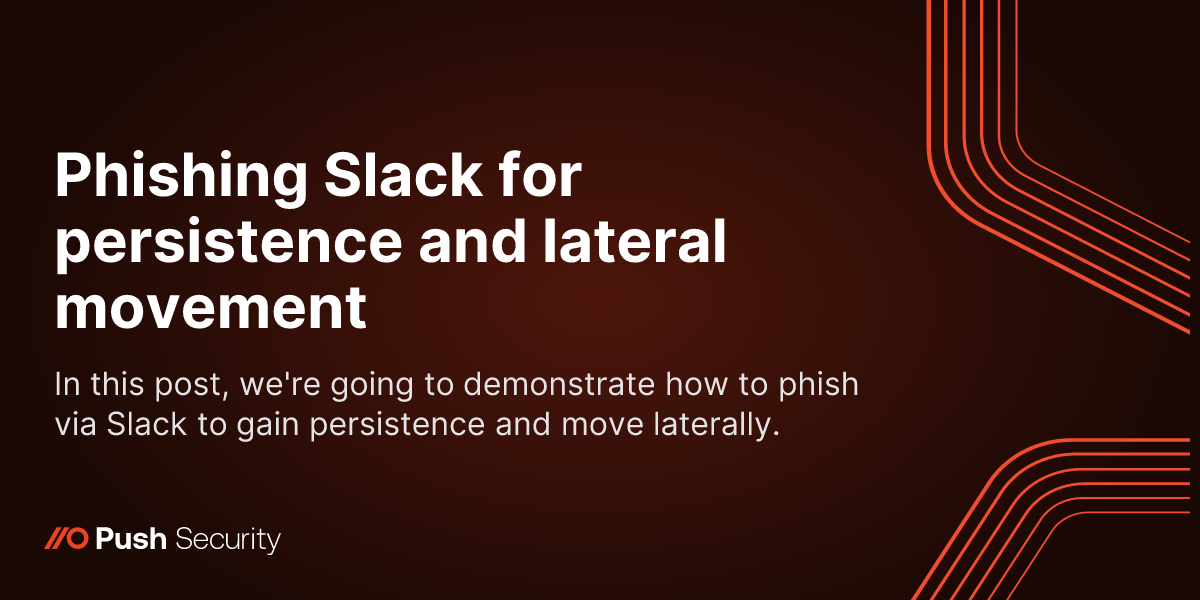 Phishing Slack for persistence and lateral movement

In this post, we're going to demonstrate how to phish via Slack to gain persistence and move laterally.

Push Security